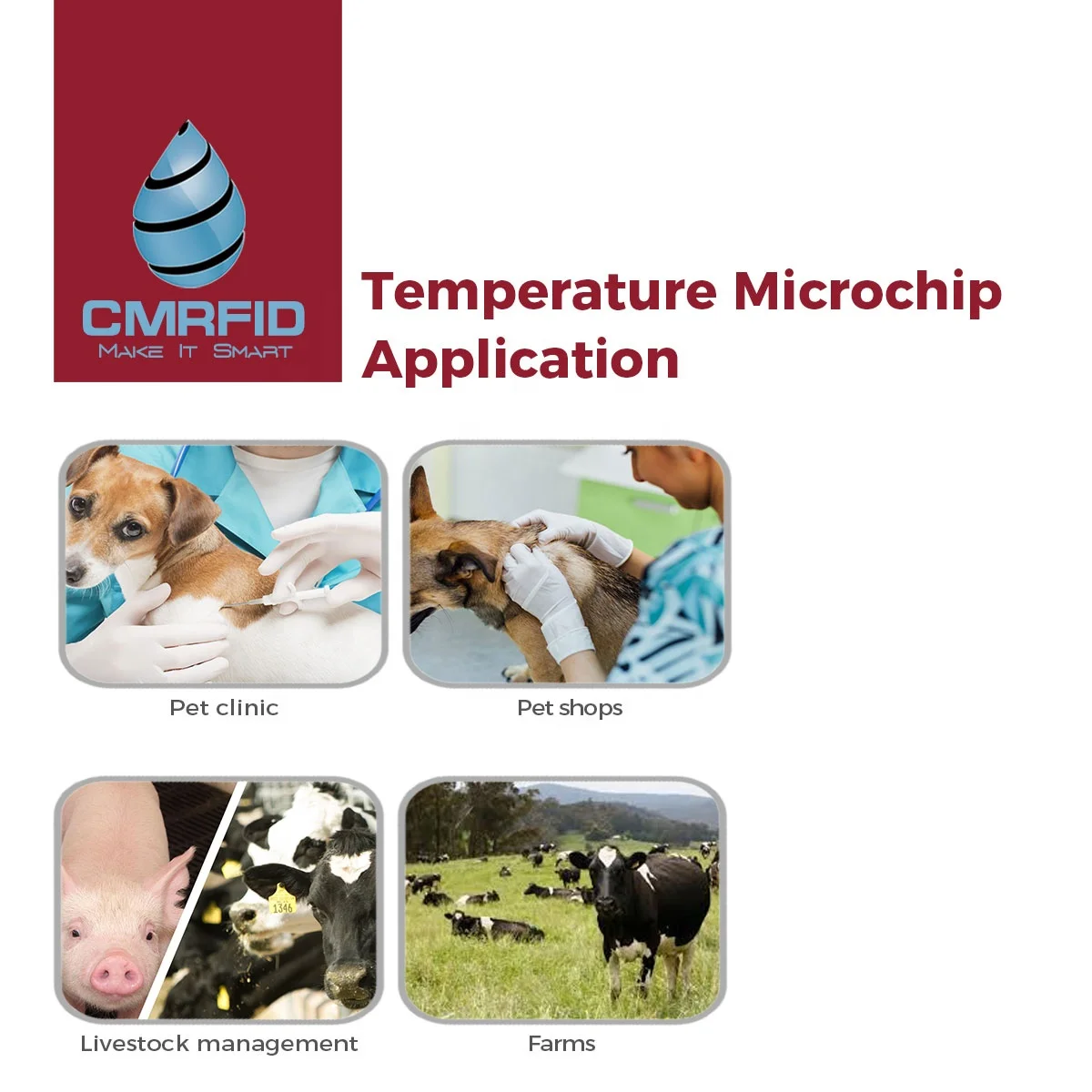 CMRFID
MAKE IT SMART

Temperature Microchip Application

Pet clinic

Pet shops

1346

Livestock management

Farms